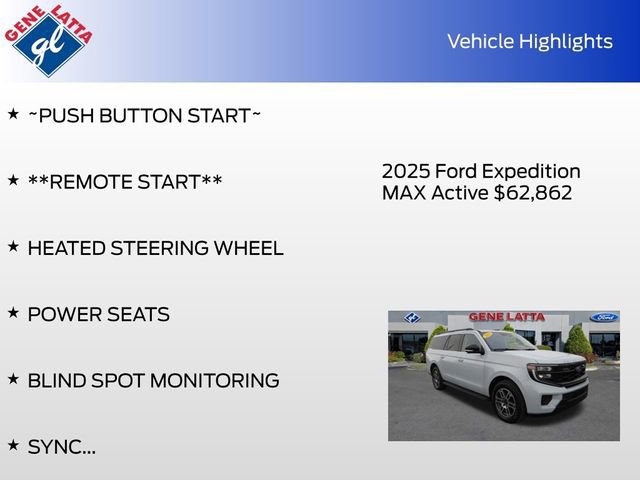 GENE LATTA
gl

Vehicle Highlights

★ ~PUSH BUTTON START~

★ **REMOTE START**

★ HEATED STEERING WHEEL

★ POWER SEATS

★ BLIND SPOT MONITORING

★ SYNC...

2025 Ford Expedition MAX Active $62,862

GENE LATTA
Ford